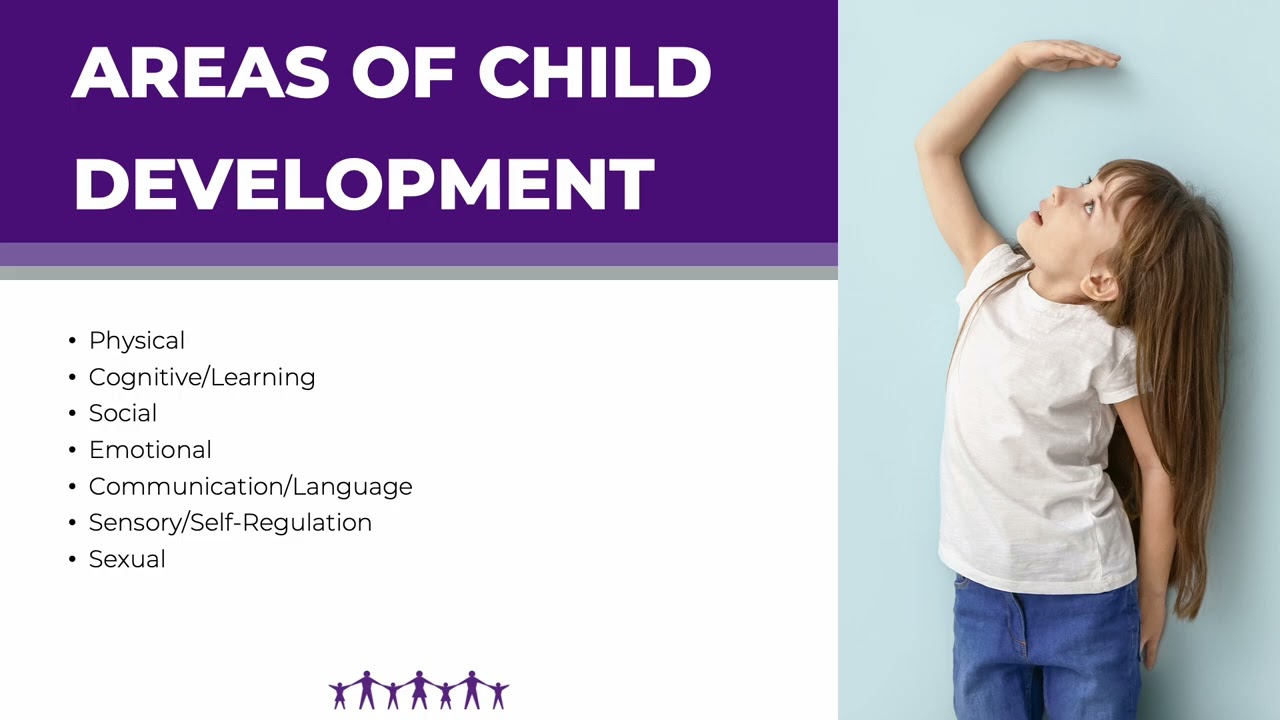 AREAS OF CHILD DEVELOPMENT

• Physical
• Cognitive/Learning
• Social
• Emotional
• Communication/Language
• Sensory/Self-Regulation
• Sexual